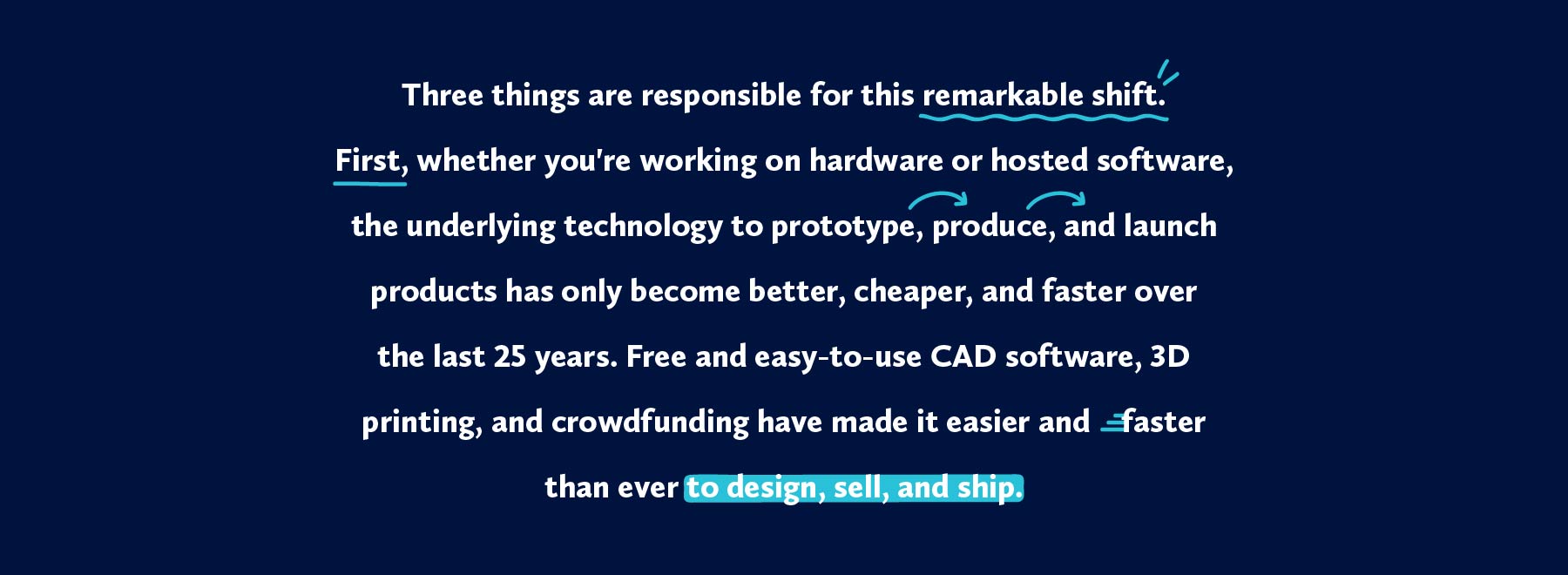 Three things are responsible for this remarkable shift.

First, whether you're working on hardware or hosted software, the underlying technology to prototype, produce, and launch products has only become better, cheaper, and faster over the last 25 years. Free and easy-to-use CAD software, 3D printing, and crowdfunding have made it easier and faster than ever to design, sell, and ship.